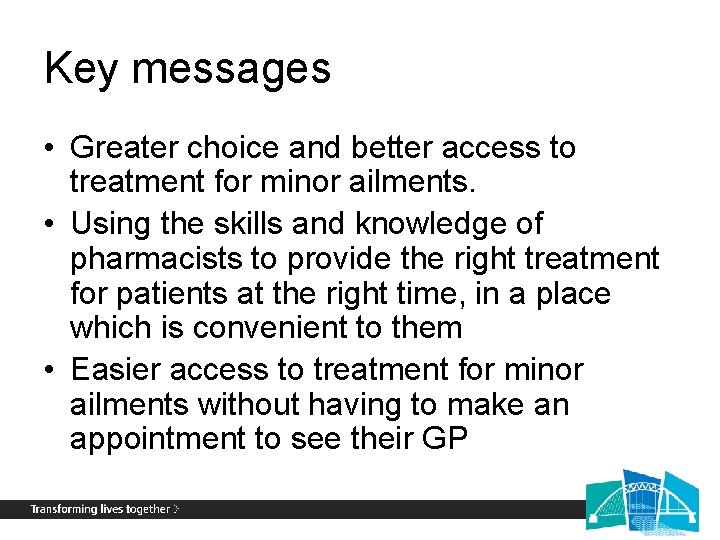 Key messages

• Greater choice and better access to treatment for minor ailments.

• Using the skills and knowledge of pharmacists to provide the right treatment for patients at the right time, in a place which is convenient to them

• Easier access to treatment for minor ailments without having to make an appointment to see their GP

Transforming lives together >